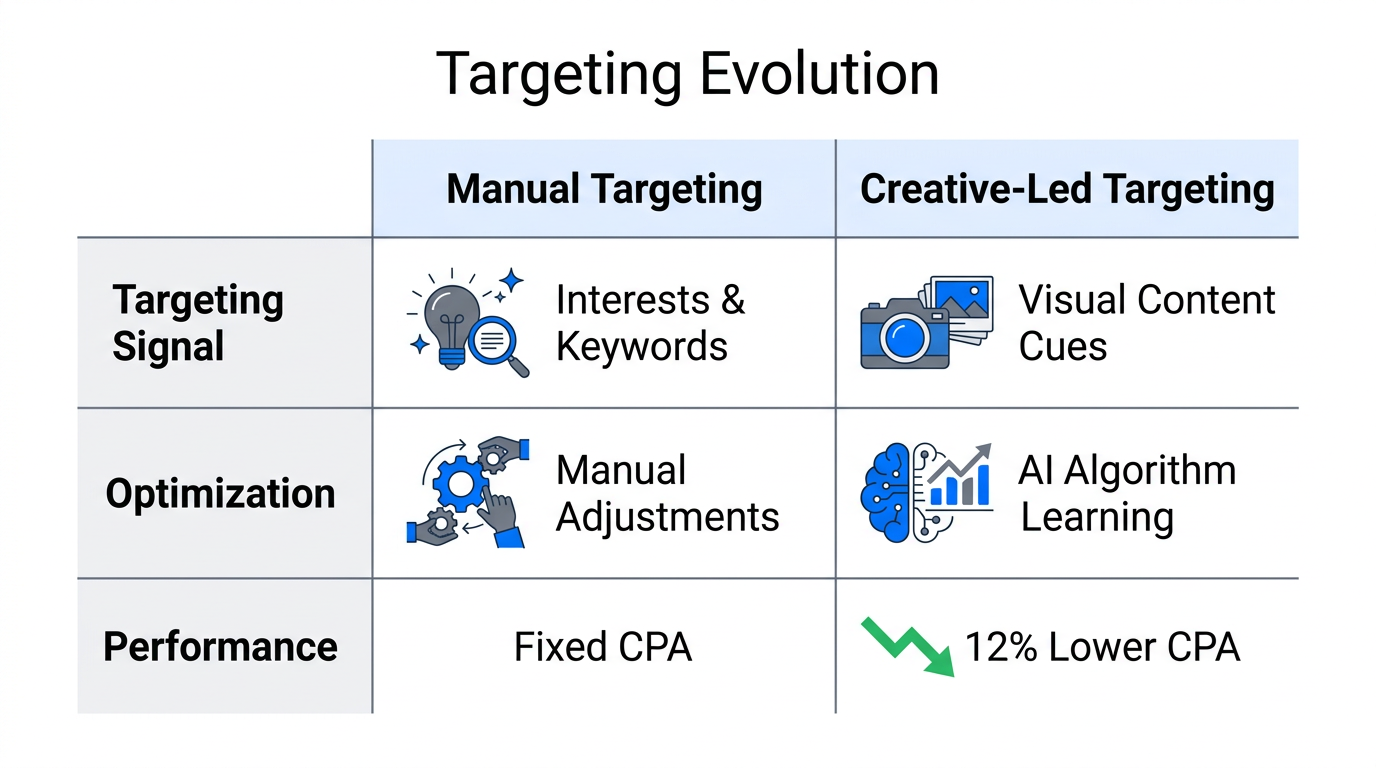 Targeting Evolution

| | Manual Targeting | Creative-Led Targeting |
|---|---|---|
| Targeting Signal | Interests & Keywords | Visual Content Cues |
| Optimization | Manual Adjustments | AI Algorithm Learning |
| Performance | Fixed CPA | 12% Lower CPA |